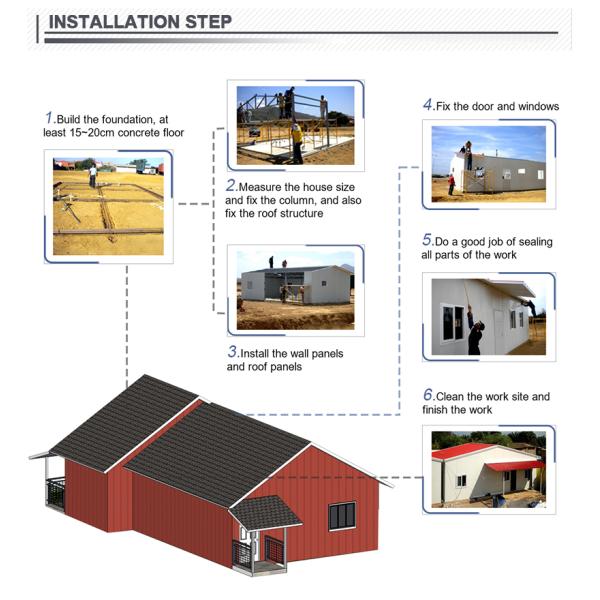 INSTALLATION STEP

1.Build the foundation, at least 15~20cm concrete floor

2.Measure the house size and fix the column, and also fix the roof structure

3.Install the wall panels and roof panels

4.Fix the door and windows

5.Do a good job of sealing all parts of the work

6.Clean the work site and finish the work